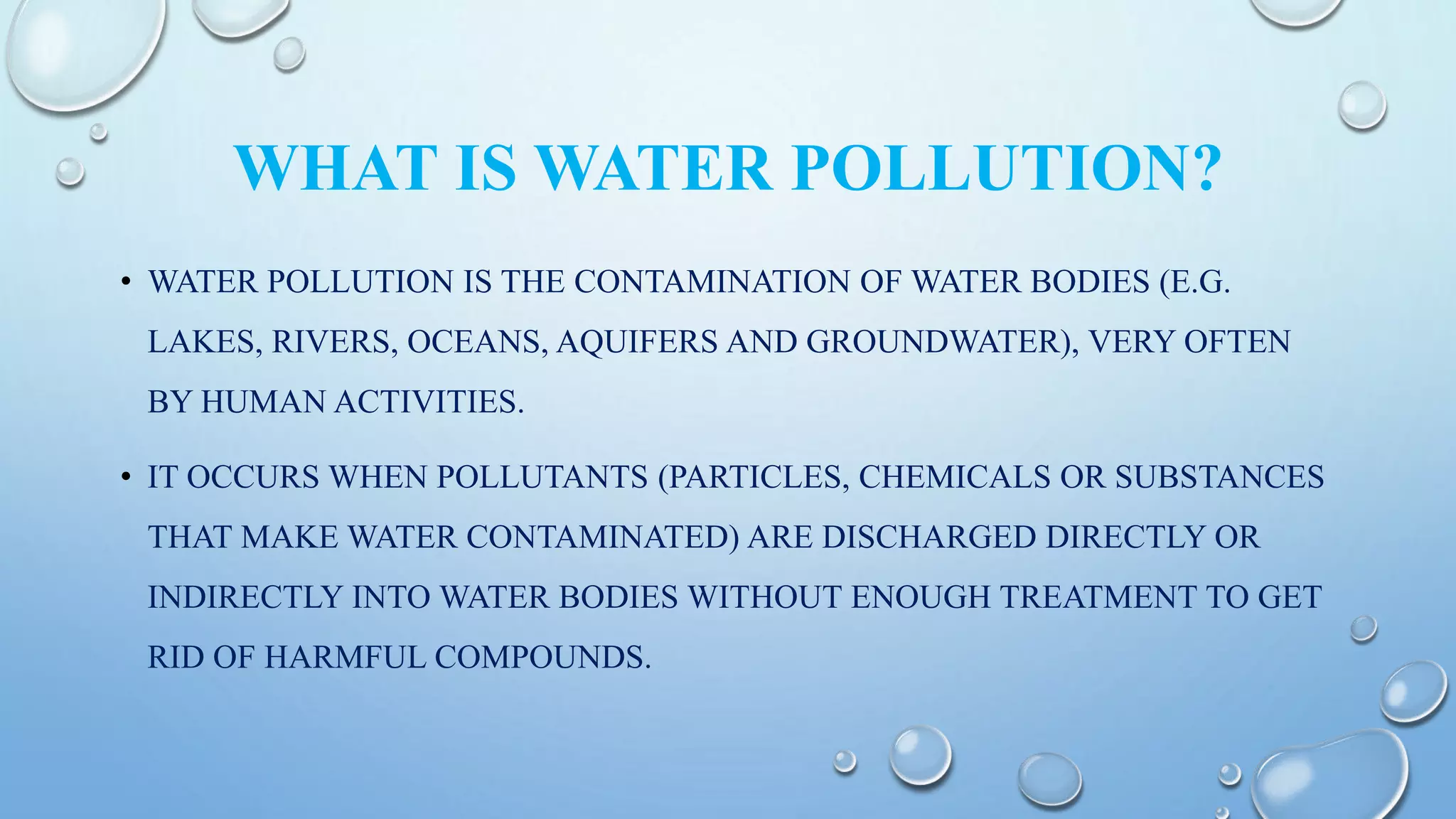 WHAT IS WATER POLLUTION?

• WATER POLLUTION IS THE CONTAMINATION OF WATER BODIES (E.G. LAKES, RIVERS, OCEANS, AQUIFERS AND GROUNDWATER), VERY OFTEN BY HUMAN ACTIVITIES.

• IT OCCURS WHEN POLLUTANTS (PARTICLES, CHEMICALS OR SUBSTANCES THAT MAKE WATER CONTAMINATED) ARE DISCHARGED DIRECTLY OR INDIRECTLY INTO WATER BODIES WITHOUT ENOUGH TREATMENT TO GET RID OF HARMFUL COMPOUNDS.